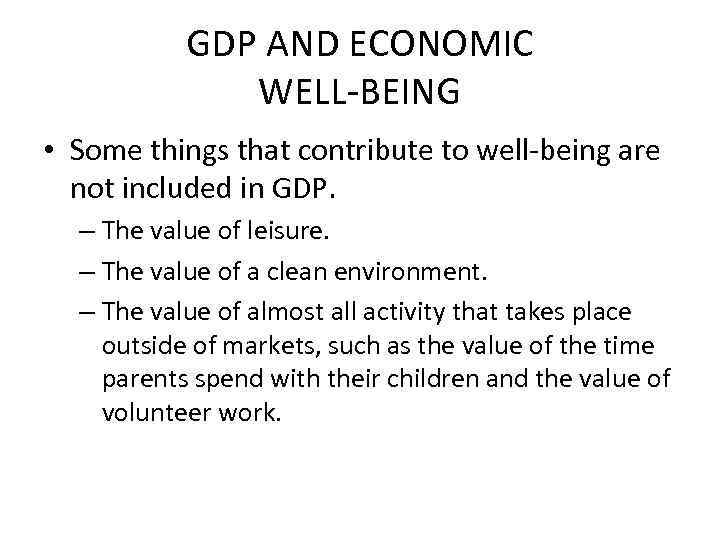 GDP AND ECONOMIC WELL-BEING

• Some things that contribute to well-being are not included in GDP.

– The value of leisure.

– The value of a clean environment.

– The value of almost all activity that takes place outside of markets, such as the value of the time parents spend with their children and the value of volunteer work.